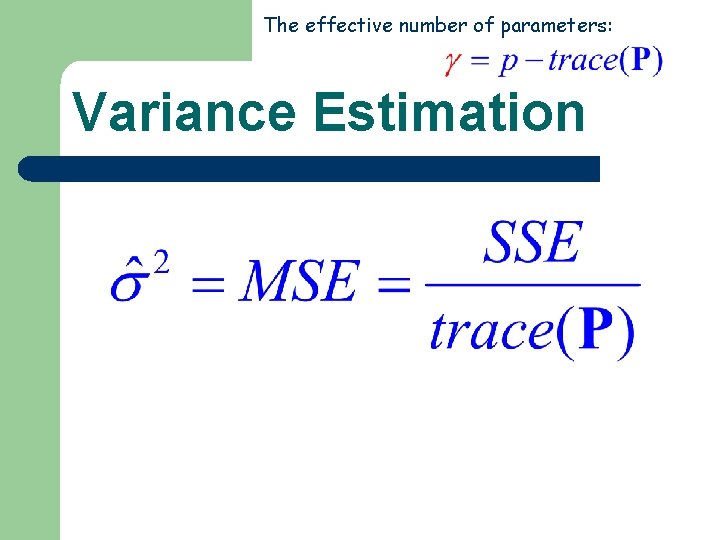 The effective number of parameters:

$\gamma = p - trace(\mathbf{P})$

Variance Estimation

$\hat{\sigma}^2 = MSE = \frac{SSE}{trace(\mathbf{P})}$